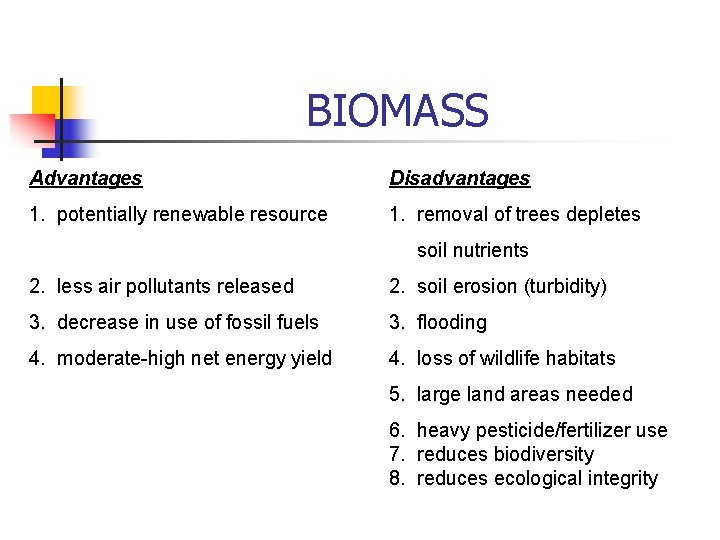 BIOMASS

Advantages

1. potentially renewable resource

2. less air pollutants released

3. decrease in use of fossil fuels

4. moderate-high net energy yield

Disadvantages

1. removal of trees depletes soil nutrients

2. soil erosion (turbidity)

3. flooding

4. loss of wildlife habitats

5. large land areas needed

6. heavy pesticide/fertilizer use

7. reduces biodiversity

8. reduces ecological integrity